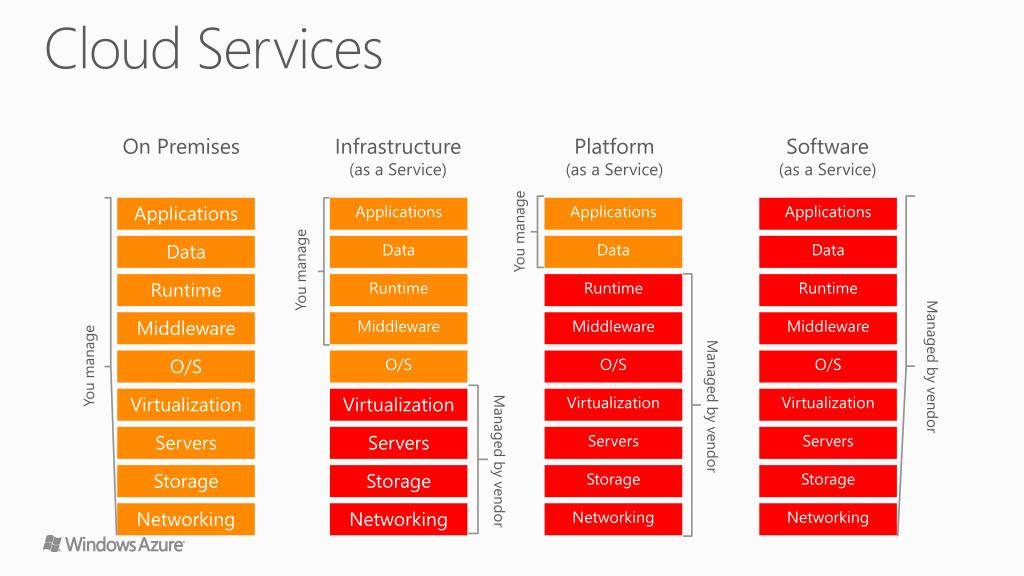 Cloud Services

On Premises

You manage

Applications
Data
Runtime
Middleware
O/S
Virtualization
Servers
Storage
Networking

Infrastructure
(as a Service)

You manage

Applications
Data
Runtime
Middleware
O/S
Virtualization
Servers
Storage
Networking

Managed by vendor

Platform
(as a Service)

You manage

Applications
Data
Runtime
Middleware
O/S
Virtualization
Servers
Storage
Networking

Managed by vendor

Software
(as a Service)

Applications
Data
Runtime
Middleware
O/S
Virtualization
Servers
Storage
Networking

Managed by vendor

Windows Azure